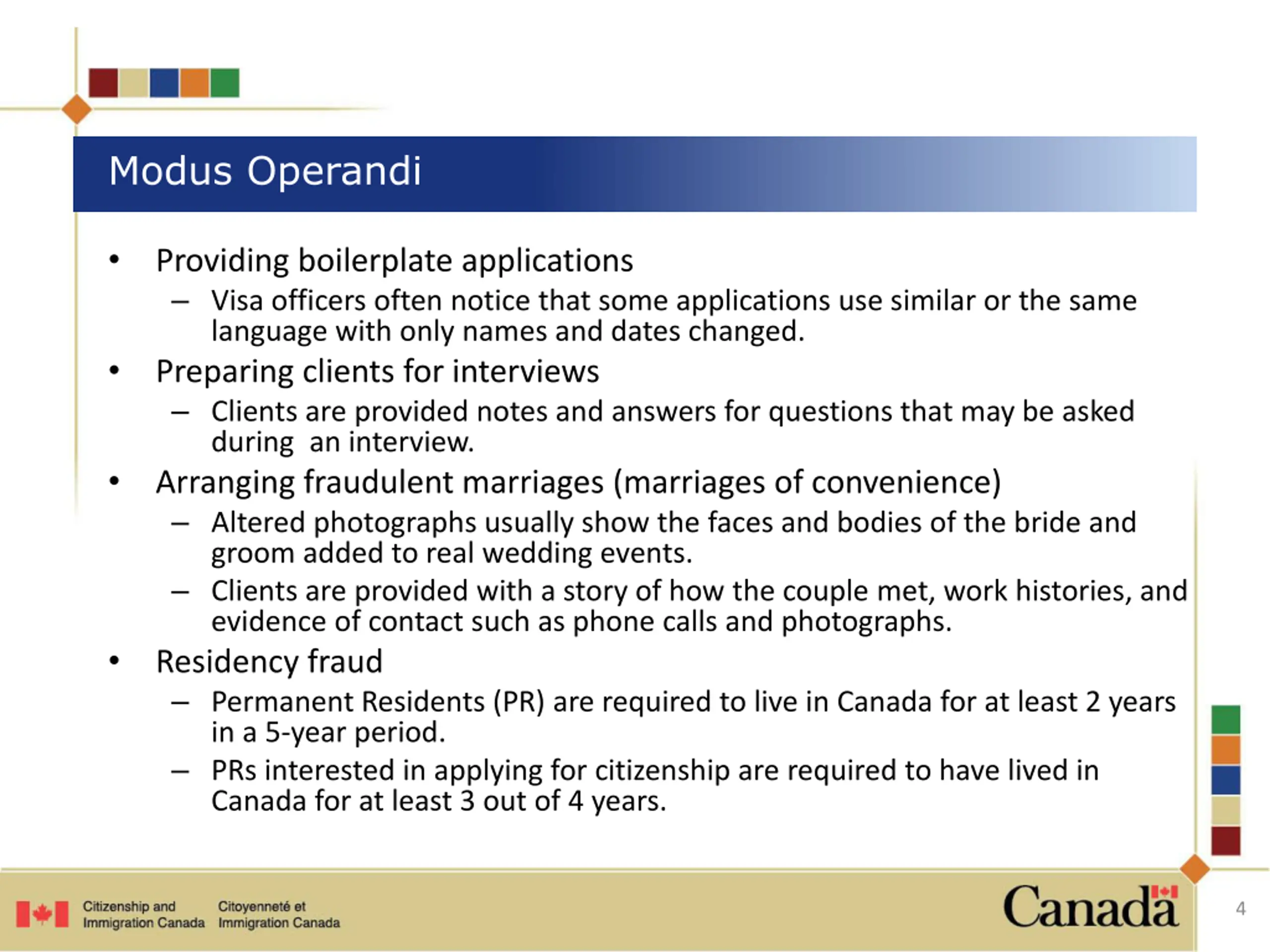 Modus Operandi

• Providing boilerplate applications
– Visa officers often notice that some applications use similar or the same language with only names and dates changed.
• Preparing clients for interviews
– Clients are provided notes and answers for questions that may be asked during an interview.
• Arranging fraudulent marriages (marriages of convenience)
– Altered photographs usually show the faces and bodies of the bride and groom added to real wedding events.
– Clients are provided with a story of how the couple met, work histories, and evidence of contact such as phone calls and photographs.
• Residency fraud
– Permanent Residents (PR) are required to live in Canada for at least 2 years in a 5-year period.
– PRs interested in applying for citizenship are required to have lived in Canada for at least 3 out of 4 years.

Citizenship and Immigration Canada
Citoyenneté et Immigration Canada

Canada

4